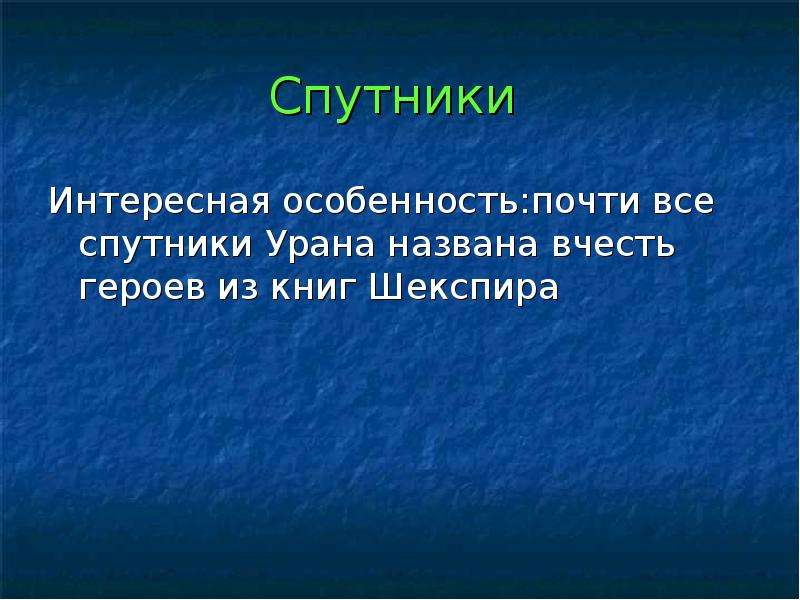 Спутники

Интересная особенность:почти все спутники Урана названа вчесть героев из книг Шекспира